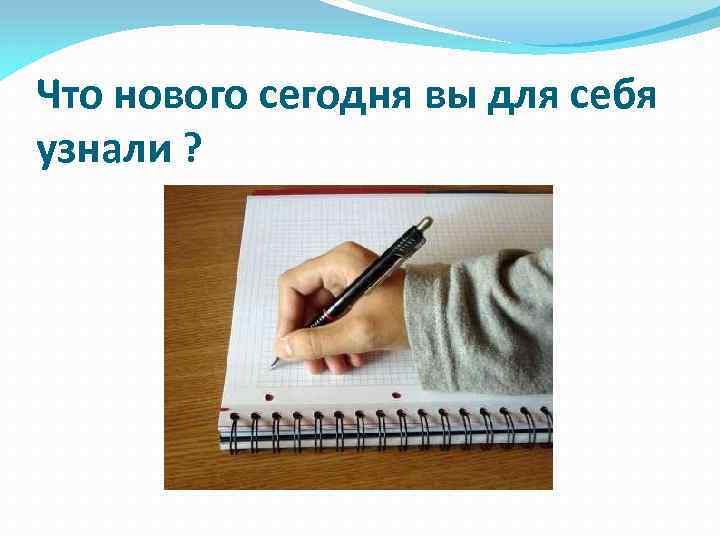 Что нового сегодня вы для себя узнали ?